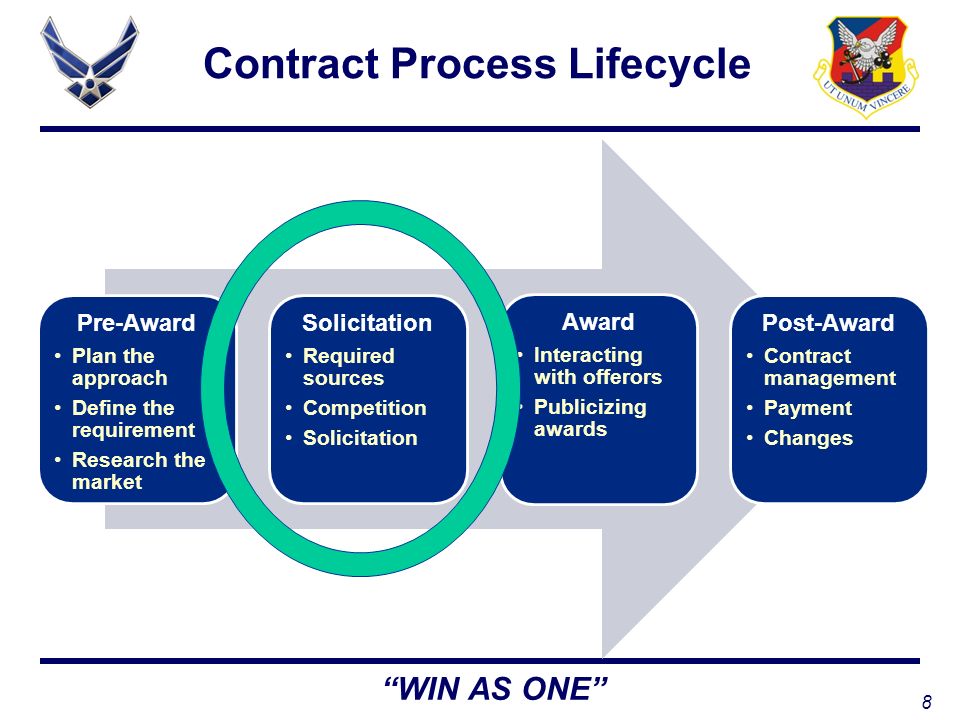 Contract Process Lifecycle

UT UNUM VINCERE

Pre-Award
• Plan the approach
• Define the requirement
• Research the market

Solicitation
• Required sources
• Competition
• Solicitation

Award
• Interacting with offerors
• Publicizing awards

Post-Award
• Contract management
• Payment
• Changes

"WIN AS ONE"

8